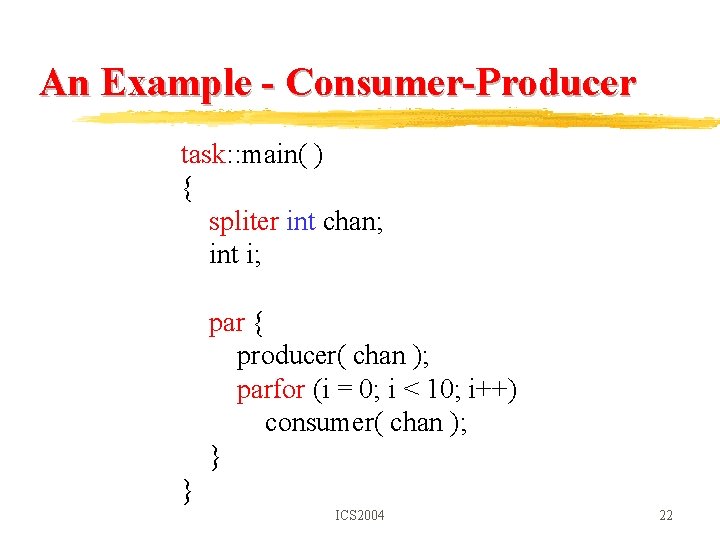 An Example - Consumer-Producer

task::main( )
{
spliter int chan;
int i;

par {
producer( chan );
parfor (i = 0; i < 10; i++)
consumer( chan );
}
}

ICS2004

22